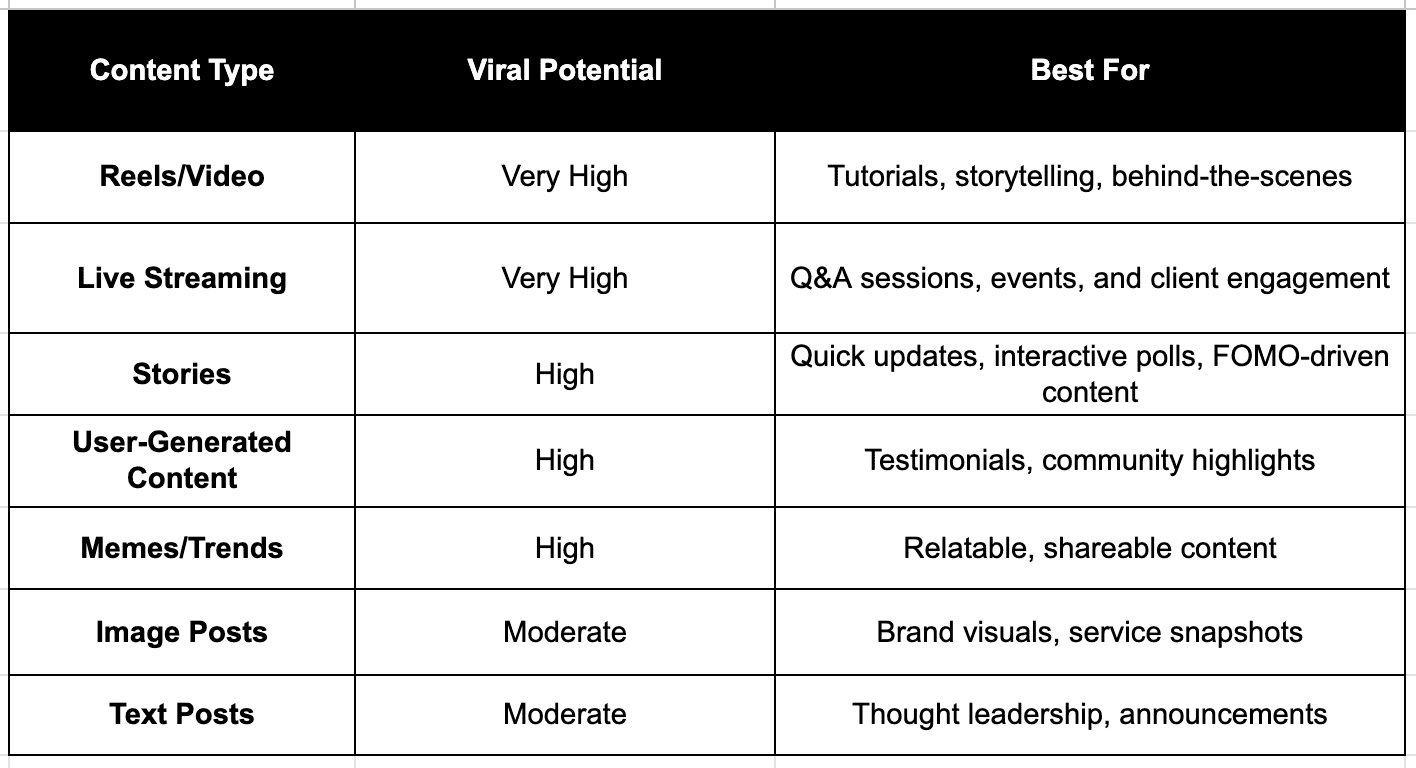 | Content Type | Viral Potential | Best For |
|---|---|---|
| Reels/Video | Very High | Tutorials, storytelling, behind-the-scenes |
| Live Streaming | Very High | Q&A sessions, events, and client engagement |
| Stories | High | Quick updates, interactive polls, FOMO-driven content |
| User-Generated Content | High | Testimonials, community highlights |
| Memes/Trends | High | Relatable, shareable content |
| Image Posts | Moderate | Brand visuals, service snapshots |
| Text Posts | Moderate | Thought leadership, announcements |